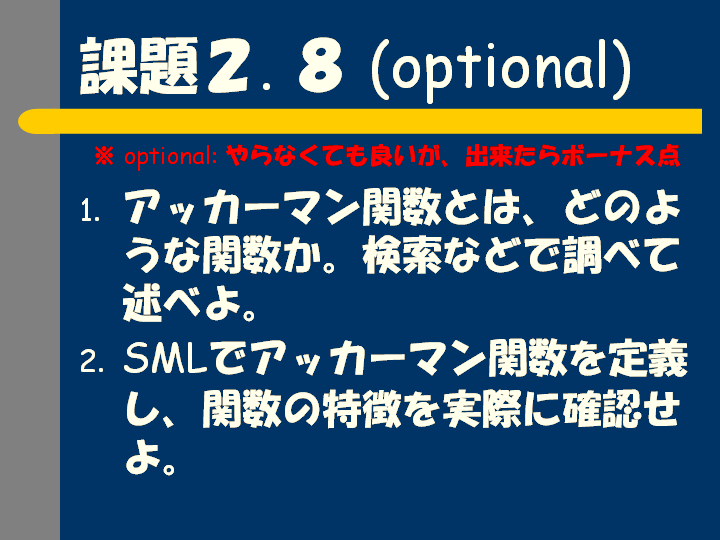 課題２．８ (optional)

※ optional: やらなくても良いが、出来たらボーナス点

1. アッカーマン関数とは、どのような関数か。検索などで調べて述べよ。

2. SMLでアッカーマン関数を定義し、関数の特徴を実際に確認せよ。